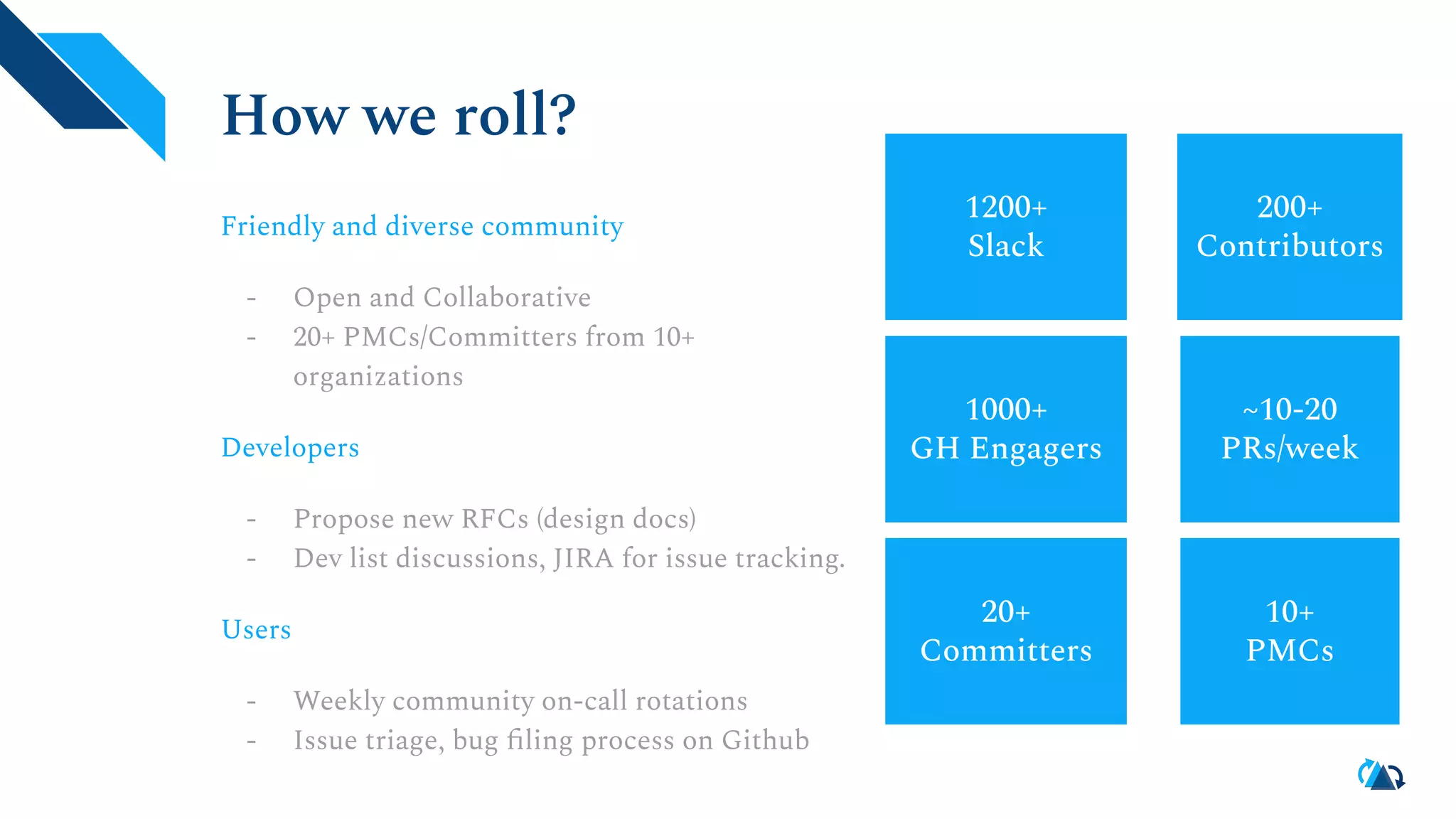 How we roll?

Friendly and diverse community

- Open and Collaborative
- 20+ PMCs/Committers from 10+ organizations

Developers

- Propose new RFCs (design docs)
- Dev list discussions, JIRA for issue tracking.

Users

- Weekly community on-call rotations
- Issue triage, bug filing process on Github

1200+
Slack

200+
Contributors

1000+
GH Engagers

~10-20
PRs/week

20+
Committers

10+
PMCs